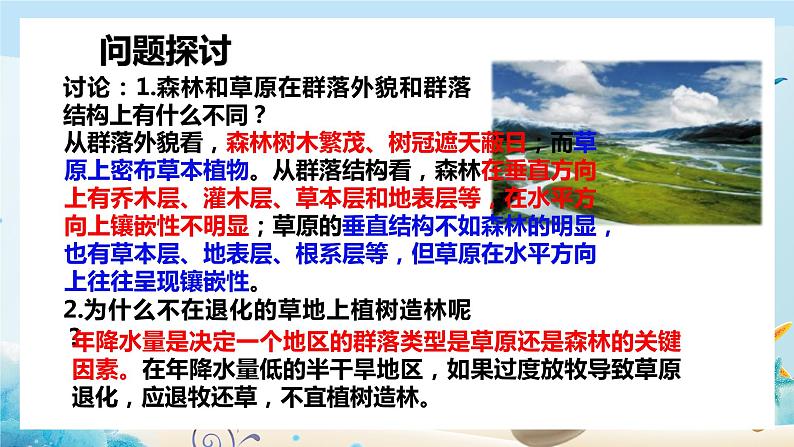 问题探讨

讨论：1.森林和草原在群落外貌和群落结构上有什么不同？

从群落外貌看，森林树木繁茂、树冠遮天蔽日，而草原上密布草本植物。从群落结构看，森林在垂直方向上有乔木层、灌木层、草本层和地表层等，在水平方向上镶嵌性不明显；草原的垂直结构不如森林的明显，也有草本层、地表层、根系层等，但草原在水平方向上往往呈现镶嵌性。

2.为什么不在退化的草地上植树造林呢？

年降水量是决定一个地区的群落类型是草原还是森林的关键因素。在年降水量低的半干旱地区，如果过度放牧导致草原退化，应退牧还草，不宜植树造林。